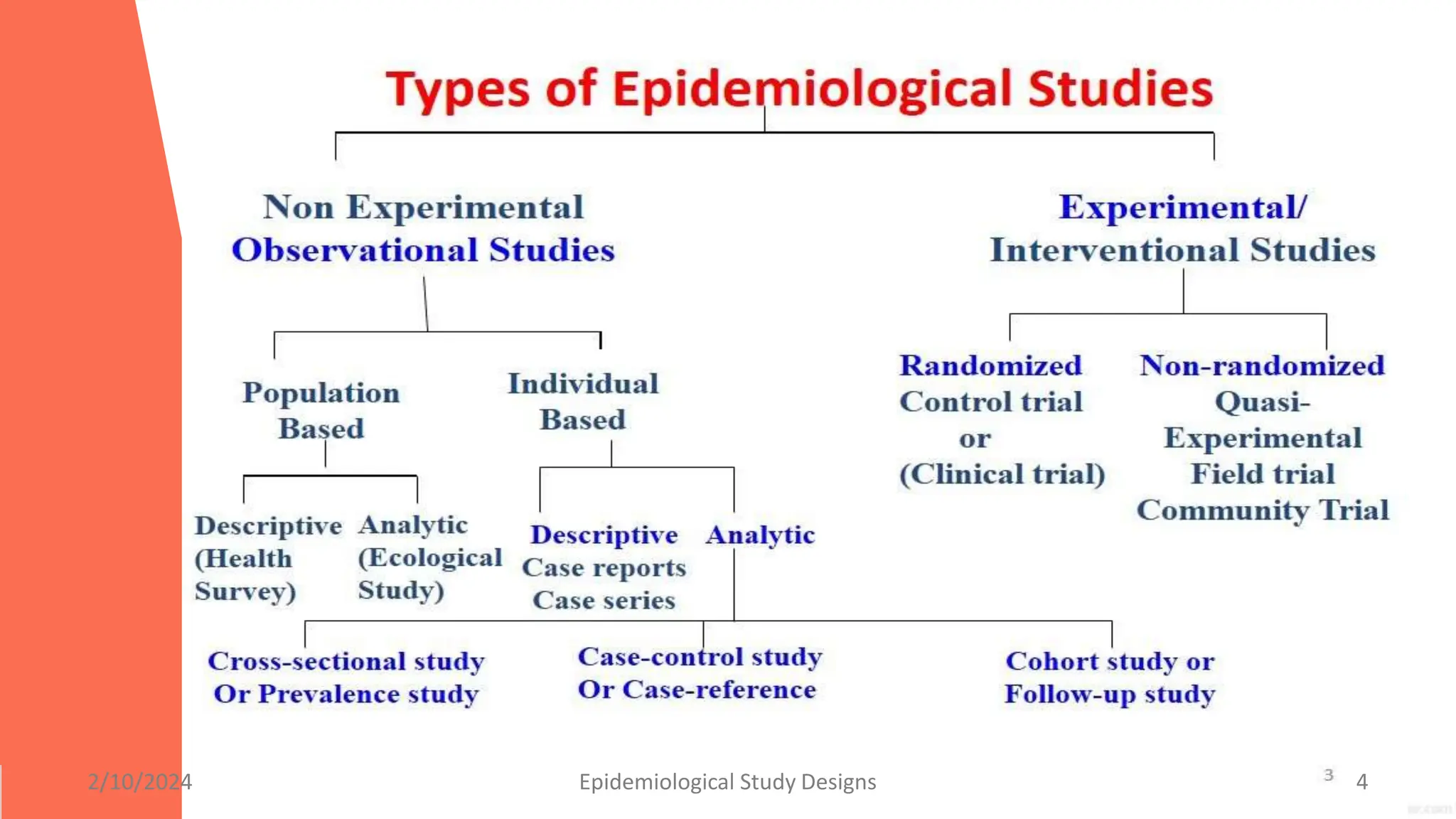 Types of Epidemiological Studies

Non Experimental Observational Studies

Experimental/ Interventional Studies

Population Based

Individual Based

Randomized Control trial or (Clinical trial)

Non-randomized Quasi-Experimental Field trial Community Trial

Descriptive (Health Survey)

Analytic (Ecological Study)

Descriptive Case reports Case series

Analytic

Cross-sectional study Or Prevalence study

Case-control study Or Case-reference

Cohort study or Follow-up study

2/10/2024

Epidemiological Study Designs

3

4